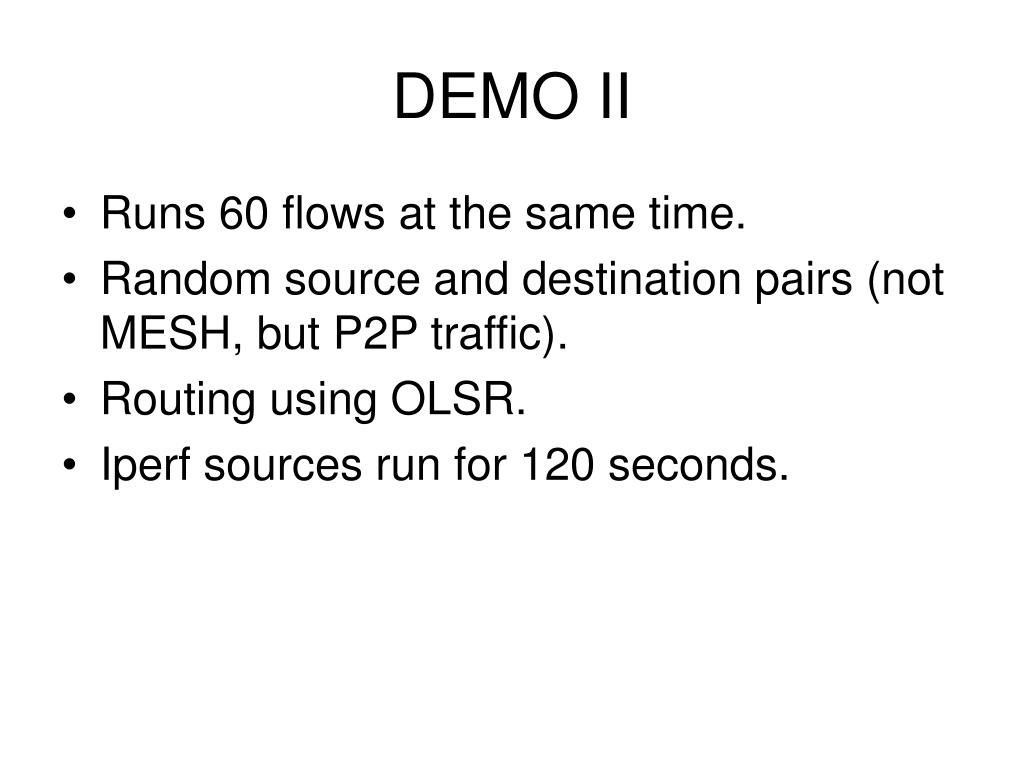 DEMO II

• Runs 60 flows at the same time.
• Random source and destination pairs (not MESH, but P2P traffic).
• Routing using OLSR.
• Iperf sources run for 120 seconds.